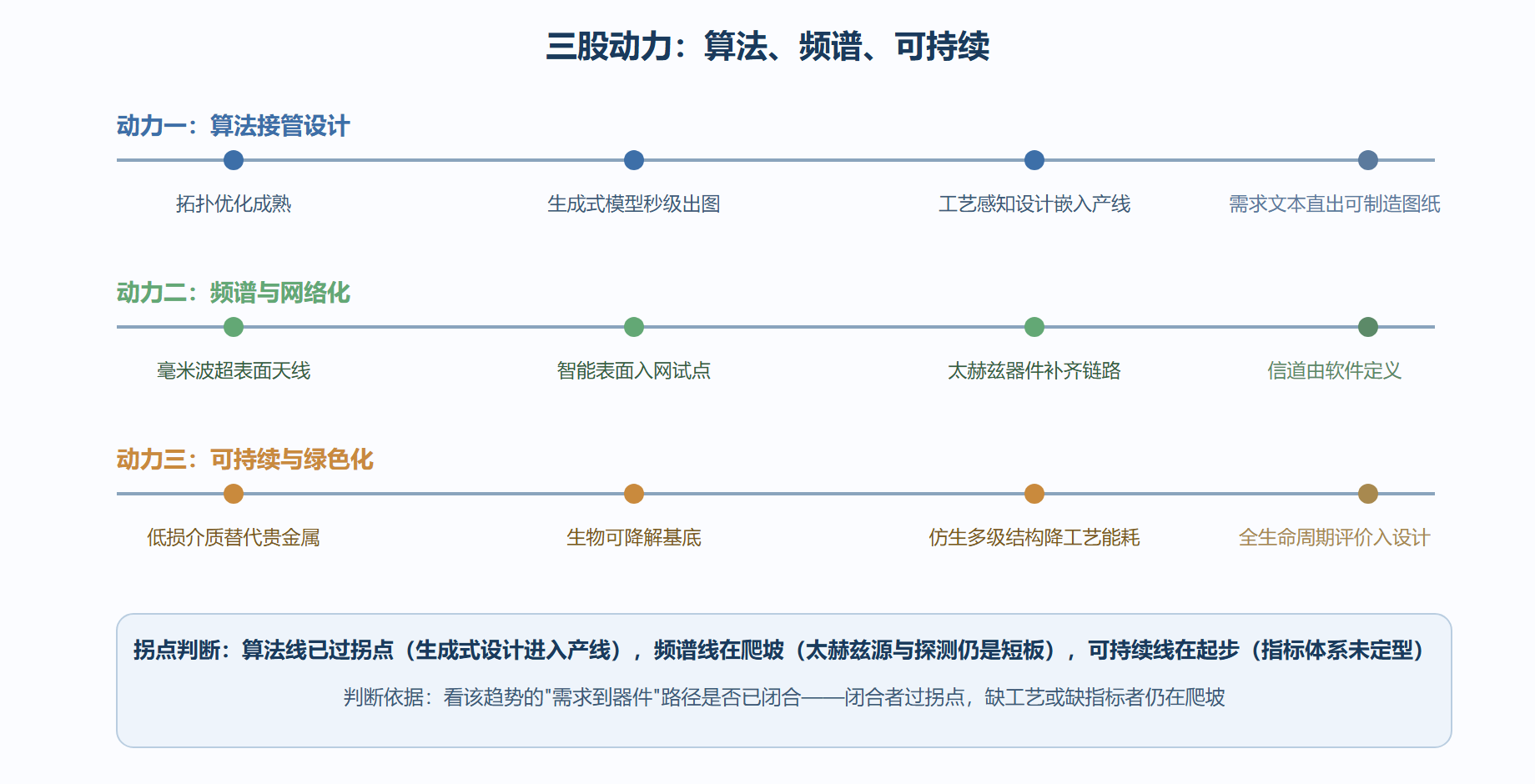 三股动力：算法、频谱、可持续

动力一：算法接管设计

拓扑优化成熟

生成式模型秒级出图

工艺感知设计嵌入产线

需求文本直出可制造图纸

动力二：频谱与网络化

毫米波超表面天线

智能表面入网试点

太赫兹器件补齐链路

信道由软件定义

动力三：可持续与绿色化

低损介质替代贵金属

生物可降解基底

仿生多级结构降工艺能耗

全生命周期评价入设计

拐点判断：算法线已过拐点（生成式设计进入产线），频谱线在爬坡（太赫兹源与探测仍是短板），可持续线在起步（指标体系未定型）

判断依据：看该趋势的"需求到器件"路径是否已闭合——闭合者过拐点，缺工艺或缺指标者仍在爬坡